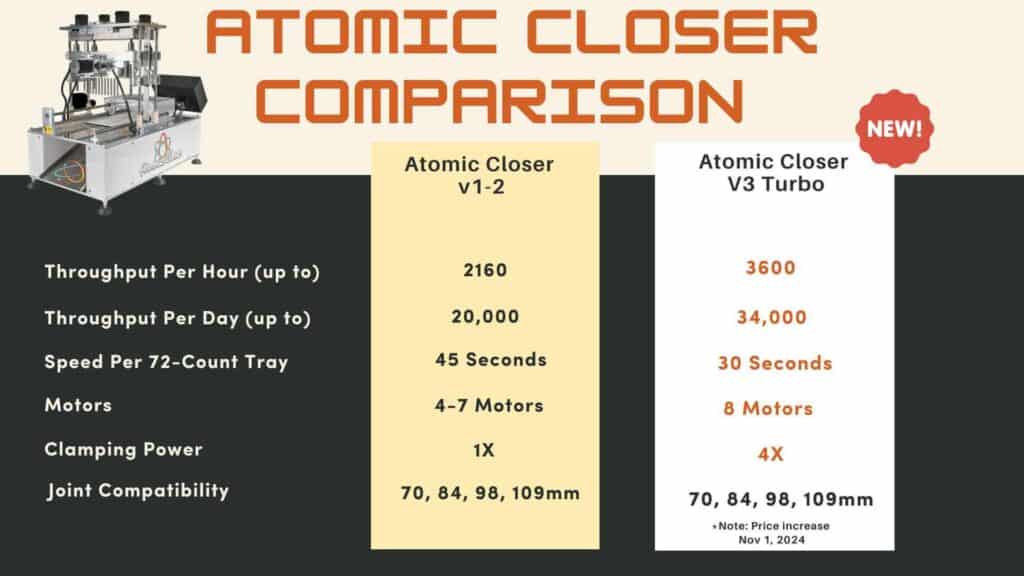 ATOMIC CLOSER COMPARISON

NEW!

| | Atomic Closer v1-2 | Atomic Closer V3 Turbo |
|---|---|---|
| Throughput Per Hour (up to) | 2160 | 3600 |
| Throughput Per Day (up to) | 20,000 | 34,000 |
| Speed Per 72-Count Tray | 45 Seconds | 30 Seconds |
| Motors | 4-7 Motors | 8 Motors |
| Clamping Power | 1X | 4X |
| Joint Compatibility | 70, 84, 98, 109mm | 70, 84, 98, 109mm |

*Note: Price increase Nov 1, 2024